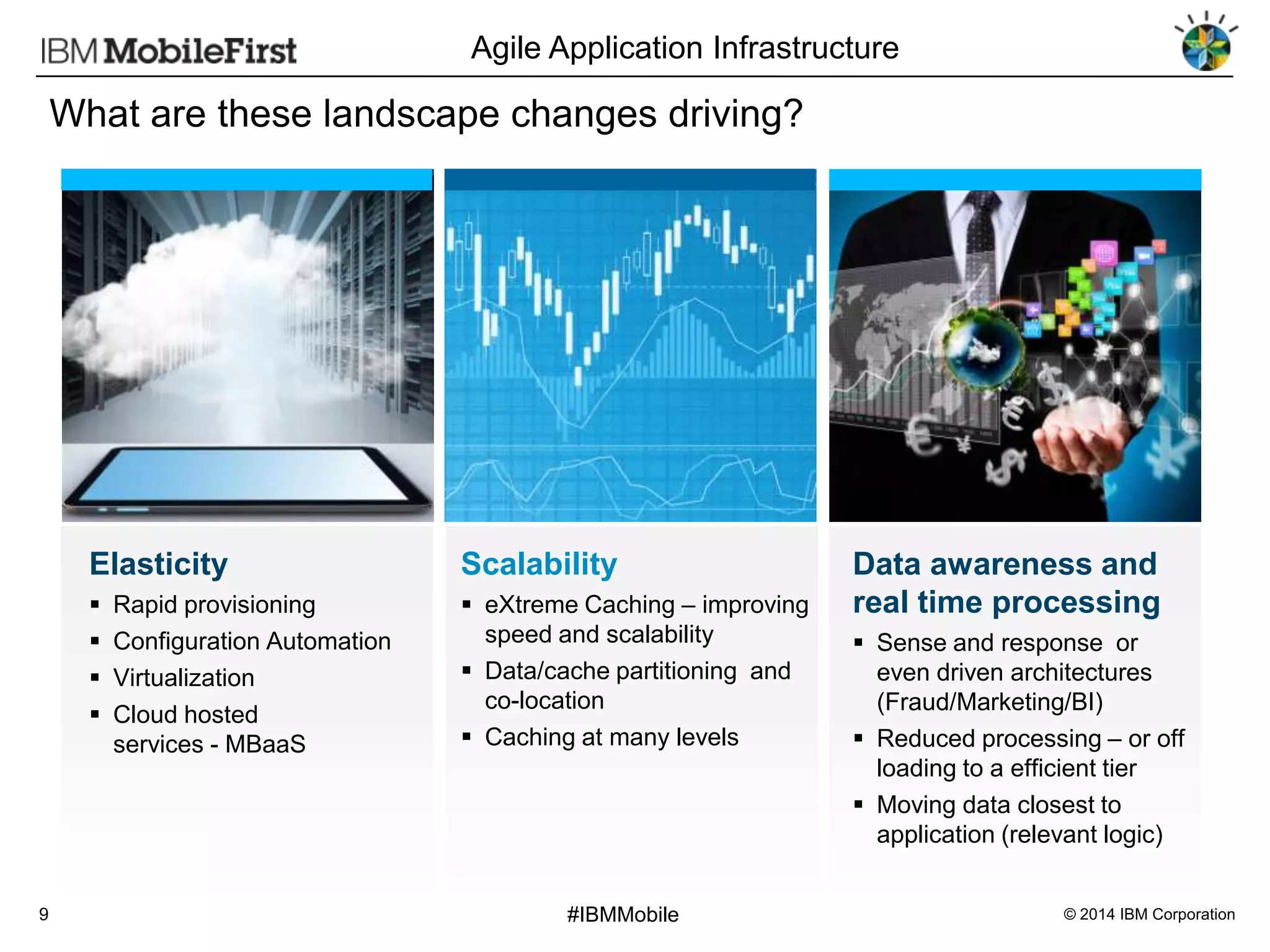 IBM MobileFirst

Agile Application Infrastructure

What are these landscape changes driving?

Elasticity

▪ Rapid provisioning
▪ Configuration Automation
▪ Virtualization
▪ Cloud hosted services - MBaaS

Scalability

▪ eXtreme Caching – improving speed and scalability
▪ Data/cache partitioning and co-location
▪ Caching at many levels

Data awareness and real time processing

▪ Sense and response or even driven architectures (Fraud/Marketing/BI)
▪ Reduced processing – or off loading to a efficient tier
▪ Moving data closest to application (relevant logic)

9

#IBMMobile

© 2014 IBM Corporation